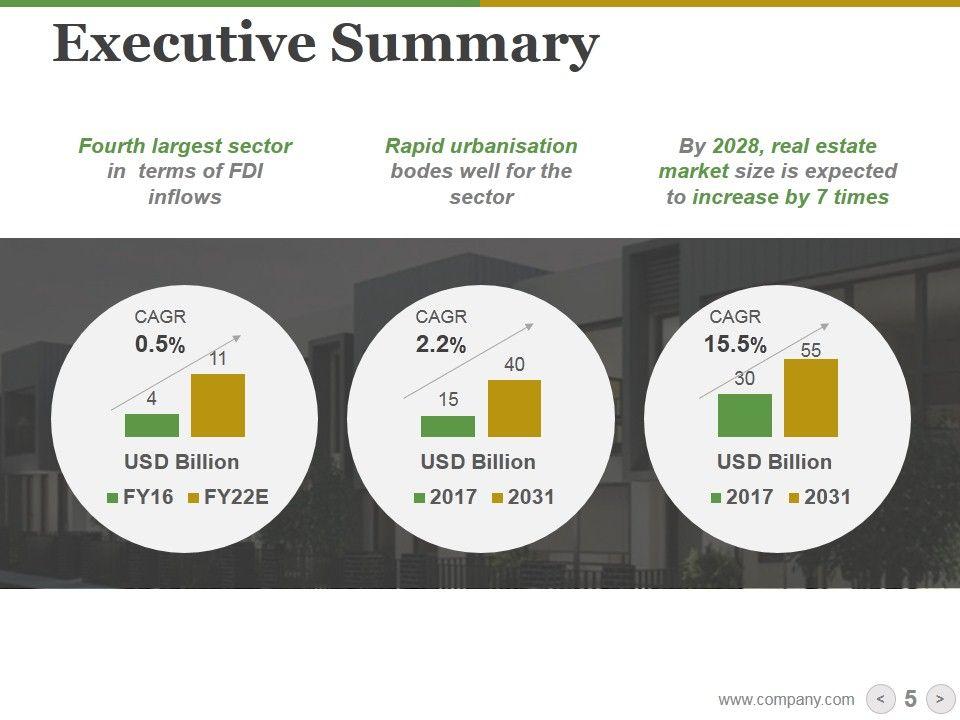 Executive Summary

Fourth largest sector in terms of FDI inflows

Rapid urbanisation bodes well for the sector

By 2028, real estate market size is expected to increase by 7 times

CAGR
0.5%
4
11
USD Billion
FY16 FY22E

CAGR
2.2%
15
40
USD Billion
2017 2031

CAGR
15.5%
30
55
USD Billion
2017 2031

www.company.com < 5 >